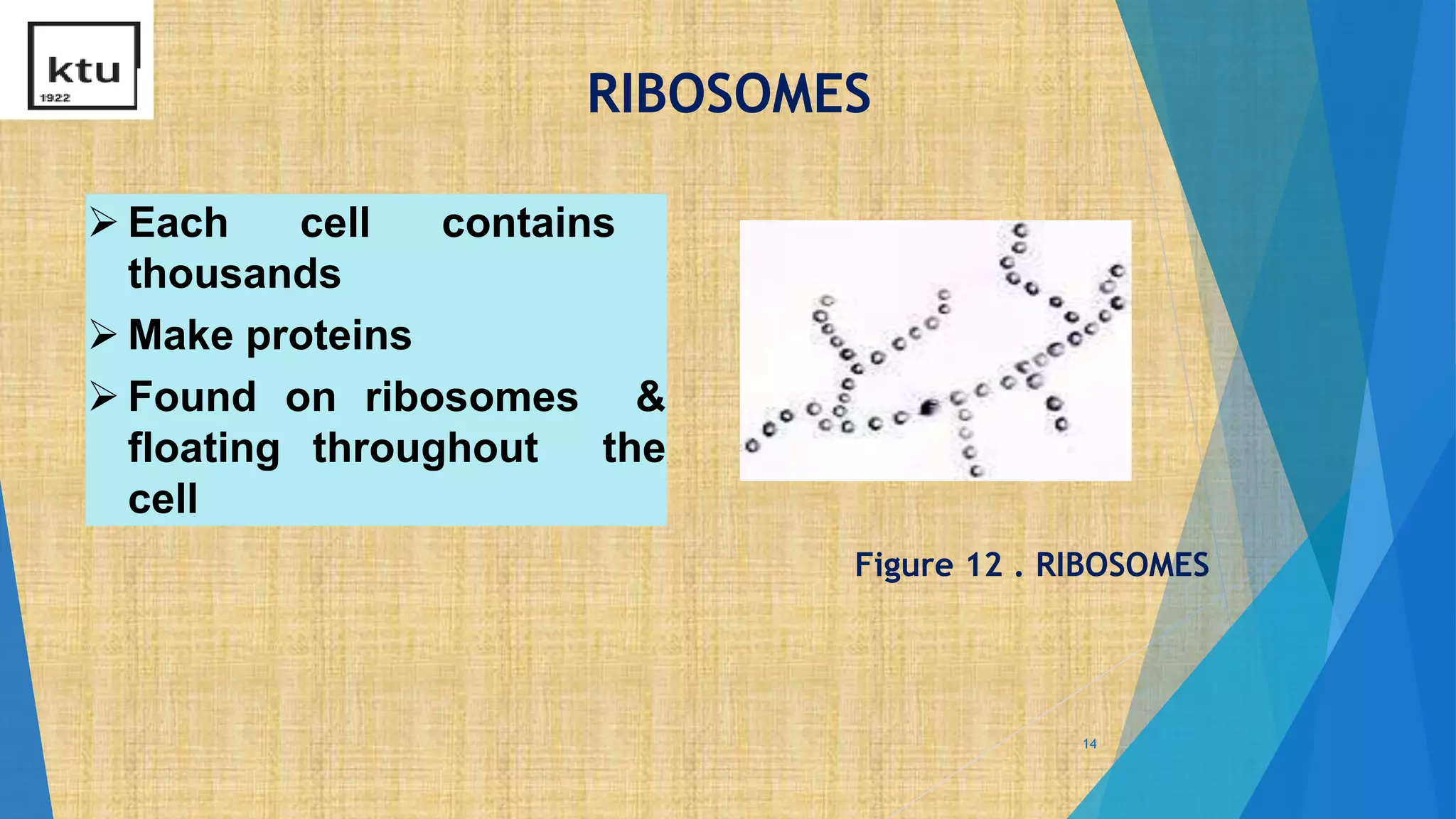 ktu
1922

RIBOSOMES

➢ Each cell contains thousands

➢ Make proteins

➢ Found on ribosomes & floating throughout the cell

Figure 12 . RIBOSOMES

14